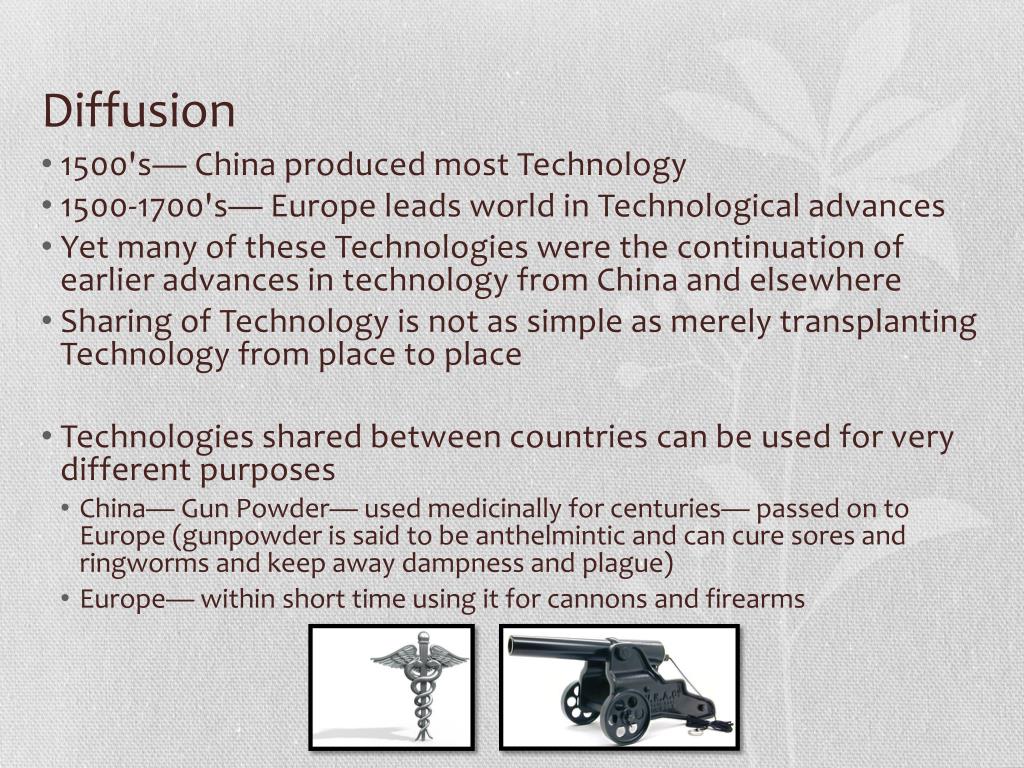 Diffusion

• 1500's— China produced most Technology
• 1500-1700's— Europe leads world in Technological advances
• Yet many of these Technologies were the continuation of earlier advances in technology from China and elsewhere
• Sharing of Technology is not as simple as merely transplanting Technology from place to place

• Technologies shared between countries can be used for very different purposes
  • China— Gun Powder— used medicinally for centuries— passed on to Europe (gunpowder is said to be anthelmintic and can cure sores and ringworms and keep away dampness and plague)
  • Europe— within short time using it for cannons and firearms